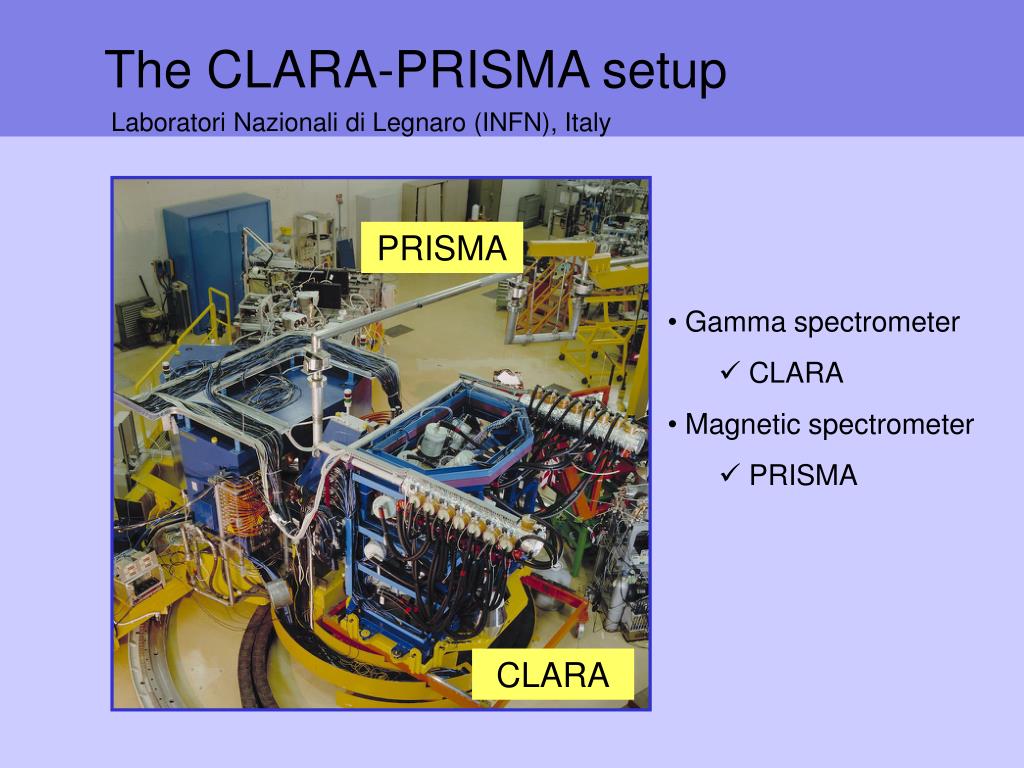 The CLARA-PRISMA setup

Laboratori Nazionali di Legnaro (INFN), Italy

PRISMA

CLARA

• Gamma spectrometer

✓ CLARA

• Magnetic spectrometer

✓ PRISMA